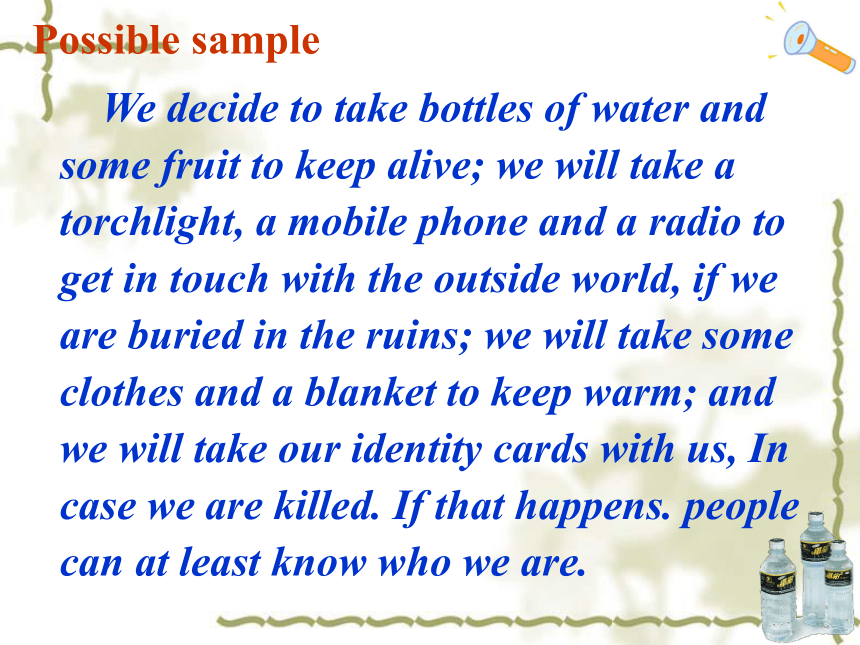 Possible sample

We decide to take bottles of water and some fruit to keep alive; we will take a torchlight, a mobile phone and a radio to get in touch with the outside world, if we are buried in the ruins; we will take some clothes and a blanket to keep warm; and we will take our identity cards with us, In case we are killed. If that happens. people can at least know who we are.